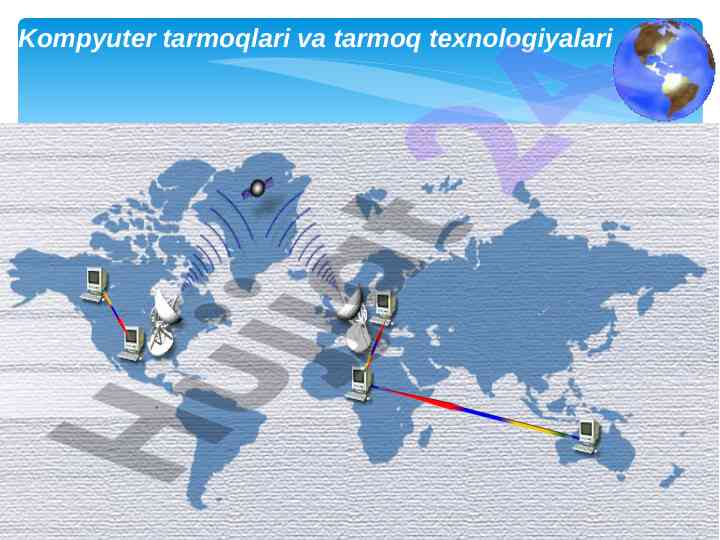 Kompyuter tarmoqlari va tarmoq texnologiyalari

Hujjat 24